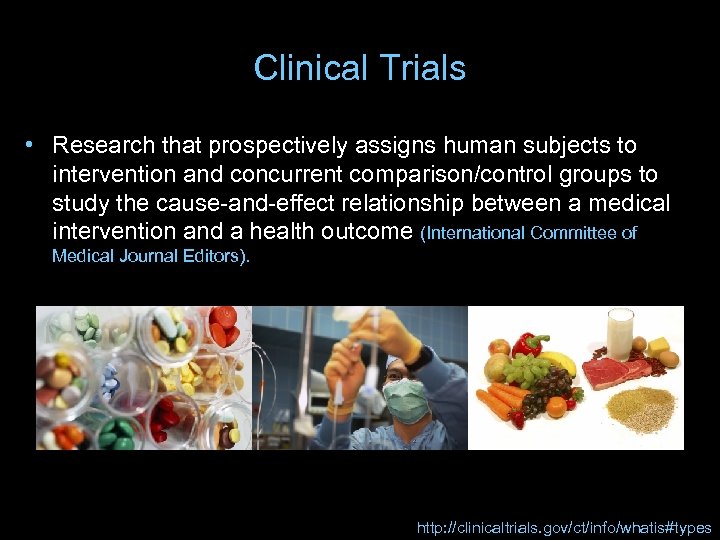 Clinical Trials

• Research that prospectively assigns human subjects to intervention and concurrent comparison/control groups to study the cause-and-effect relationship between a medical intervention and a health outcome (International Committee of Medical Journal Editors).

http://clinicaltrials.gov/ct/info/whatis#types